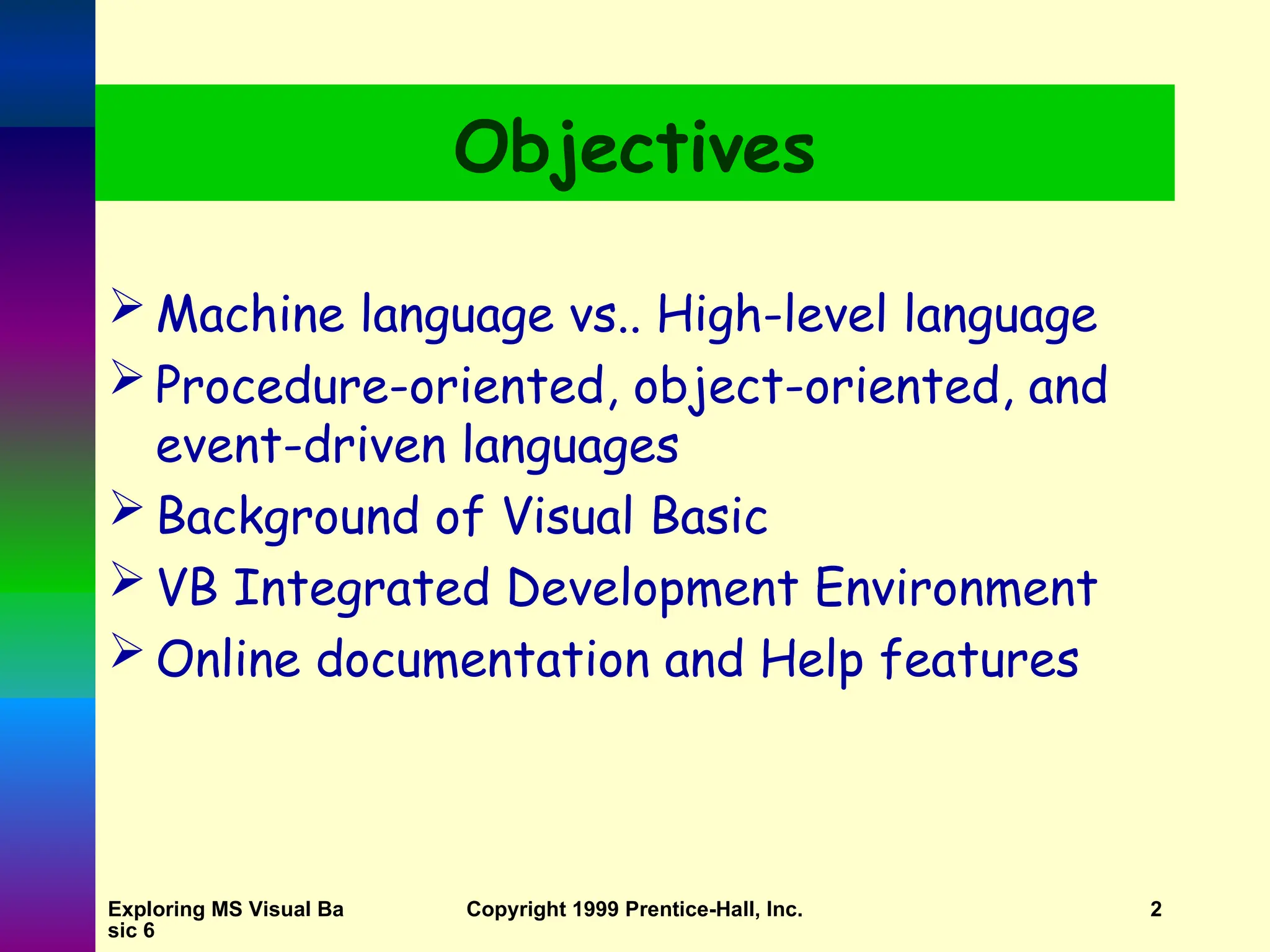 Objectives

➢ Machine language vs.. High-level language
➢ Procedure-oriented, object-oriented, and event-driven languages
➢ Background of Visual Basic
➢ VB Integrated Development Environment
➢ Online documentation and Help features

Exploring MS Visual Ba sic 6

Copyright 1999 Prentice-Hall, Inc.

2